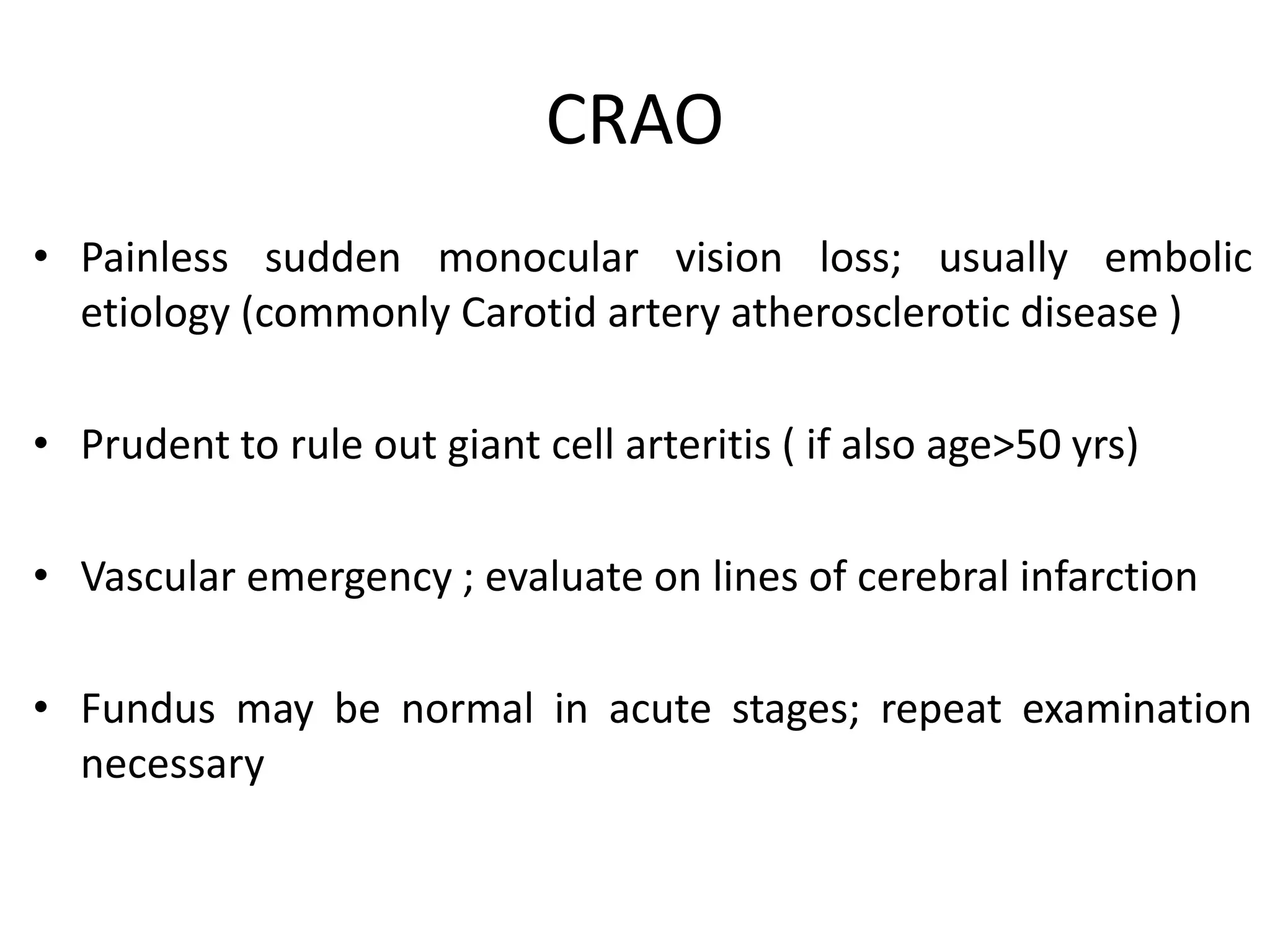 CRAO

• Painless sudden monocular vision loss; usually embolic etiology (commonly Carotid artery atherosclerotic disease )

• Prudent to rule out giant cell arteritis ( if also age>50 yrs)

• Vascular emergency ; evaluate on lines of cerebral infarction

• Fundus may be normal in acute stages; repeat examination necessary